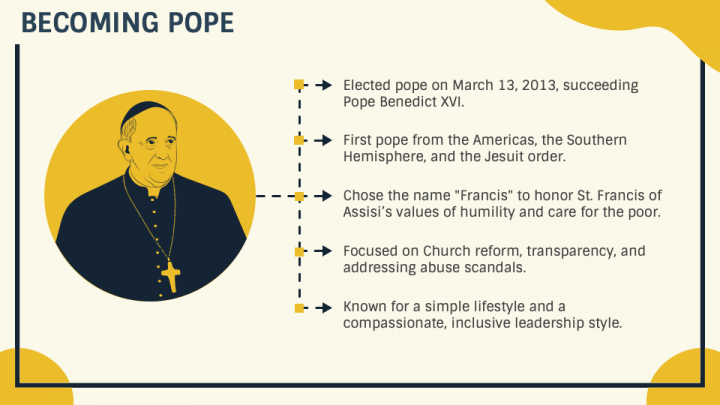 BECOMING POPE

Elected pope on March 13, 2013, succeeding Pope Benedict XVI.

First pope from the Americas, the Southern Hemisphere, and the Jesuit order.

Chose the name "Francis" to honor St. Francis of Assisi's values of humility and care for the poor.

Focused on Church reform, transparency, and addressing abuse scandals.

Known for a simple lifestyle and a compassionate, inclusive leadership style.